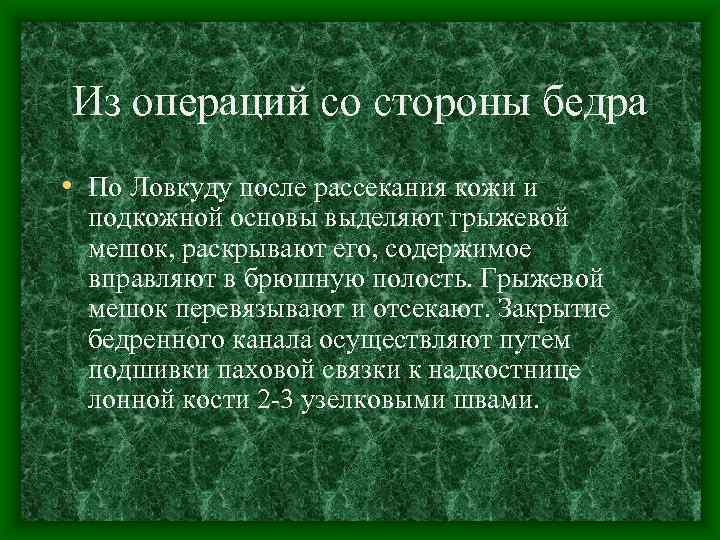 Из операций со стороны бедра

• По Ловкуду после рассекания кожи и подкожной основы выделяют грыжевой мешок, раскрывают его, содержимое вправляют в брюшную полость. Грыжевой мешок перевязывают и отсекают. Закрытие бедренного канала осуществляют путем подшивки паховой связки к надкостнице лонной кости 2-3 узелковыми швами.